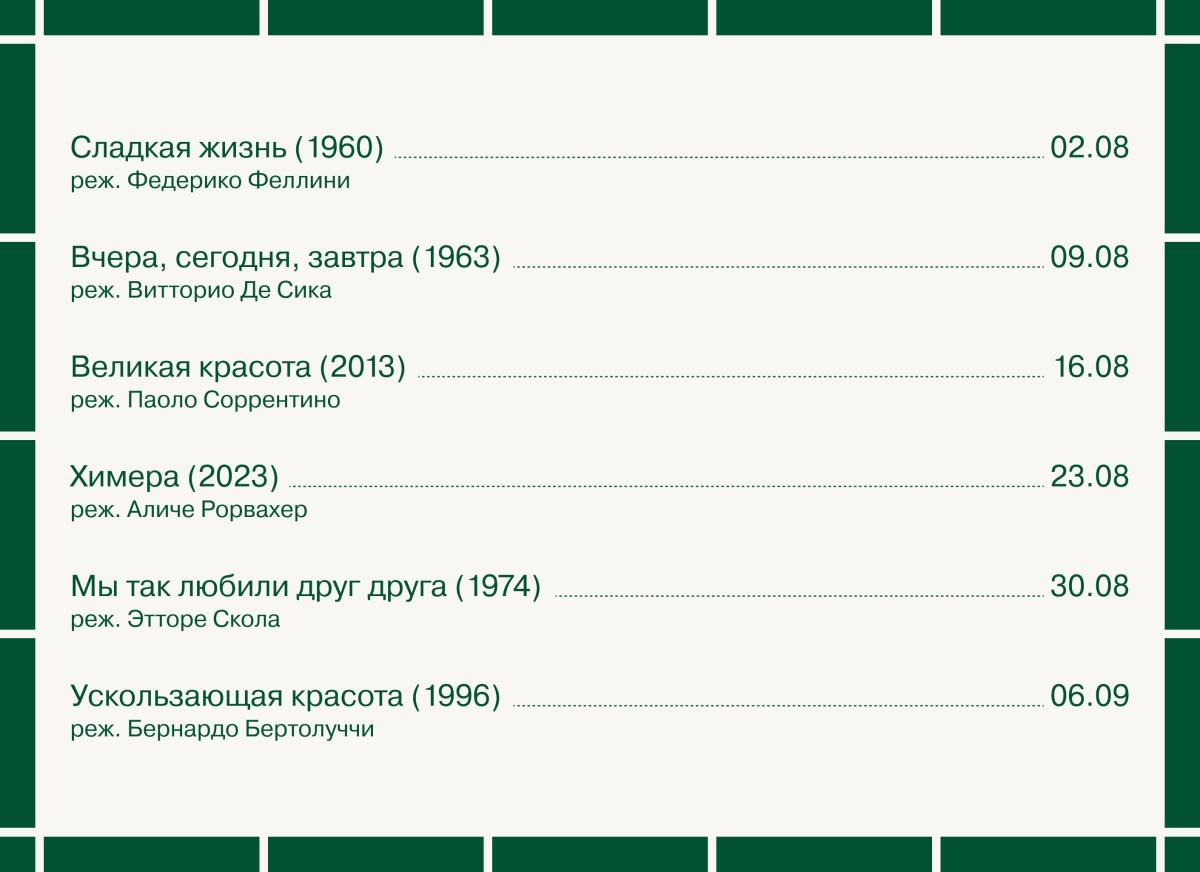 Сладкая жизнь (1960) 02.08
реж. Федерико Феллини

Вчера, сегодня, завтра (1963) 09.08
реж. Витторио Де Сика

Великая красота (2013) 16.08
реж. Паоло Соррентино

Химера (2023) 23.08
реж. Аличе Рорвахер

Мы так любили друг друга (1974) 30.08
реж. Этторе Скола

Ускользающая красота (1996) 06.09
реж. Бернардо Бертолуччи